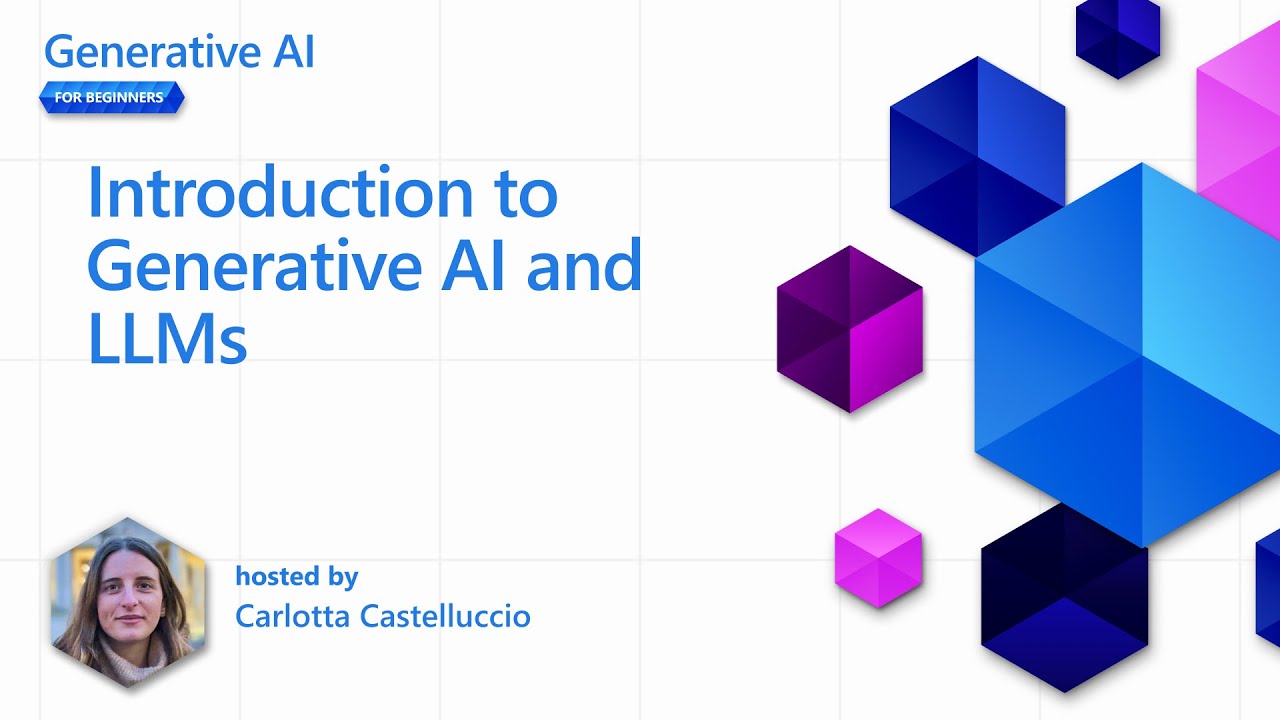 Generative AI
FOR BEGINNERS

Introduction to Generative AI and LLMs

hosted by
Carlotta Castelluccio